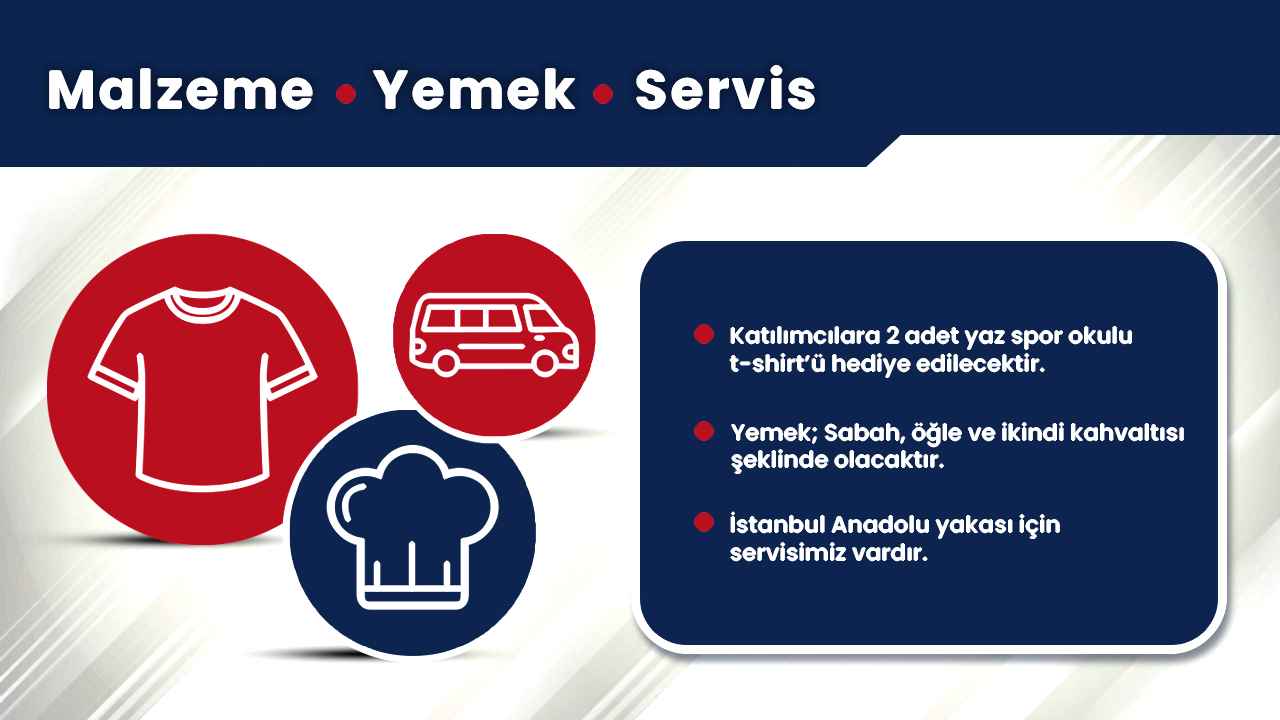 Malzeme • Yemek • Servis

Katılımcılara 2 adet yaz spor okulu t-shirt'ü hediye edilecektir.

Yemek; Sabah, öğle ve ikindi kahvaltısı şeklinde olacaktır.

İstanbul Anadolu yakası için servisimiz vardır.